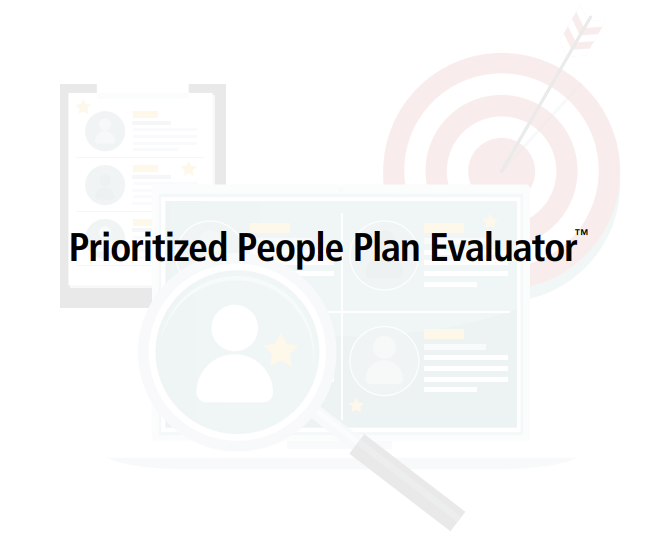 Prioritized People Plan Evaluator™